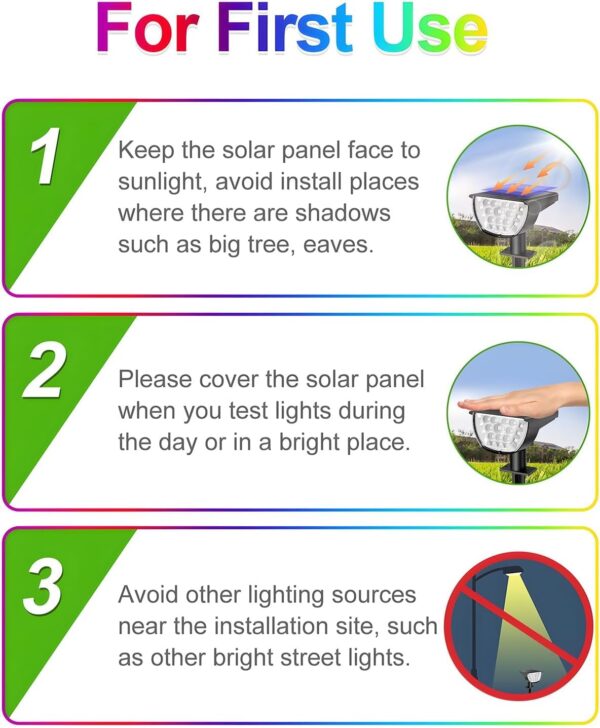 For First Use

1

Keep the solar panel face to sunlight, avoid install places where there are shadows such as big tree, eaves.

2

Please cover the solar panel when you test lights during the day or in a bright place.

3

Avoid other lighting sources near the installation site, such as other bright street lights.